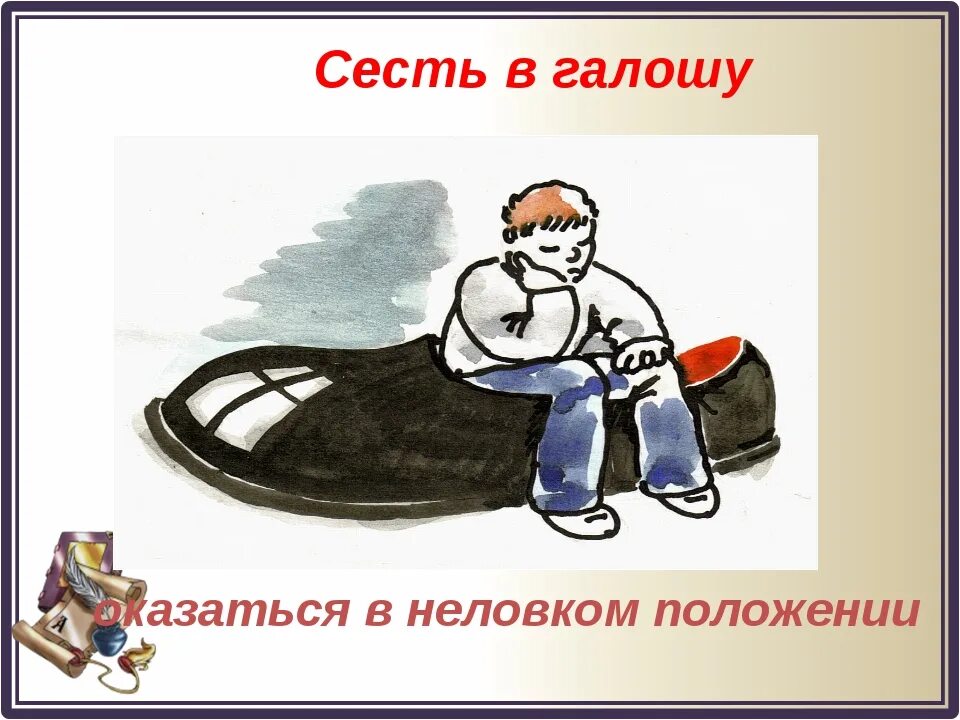 Сесть в галошу

оказаться в неловком положении